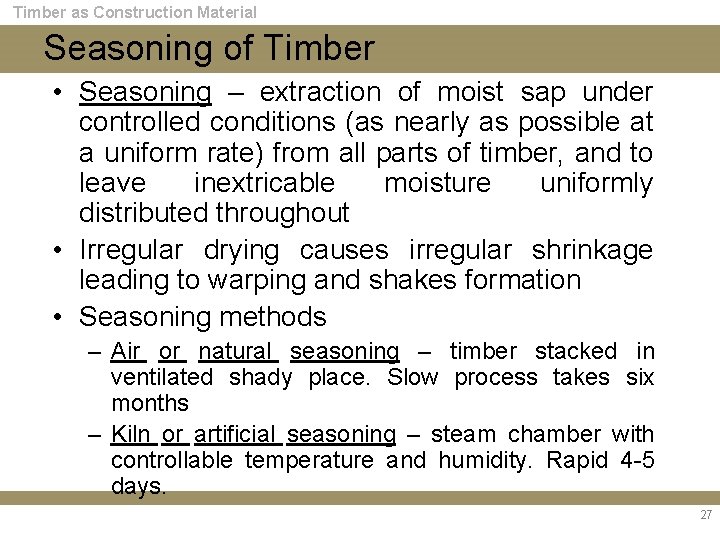 Timber as Construction Material

Seasoning of Timber

• Seasoning – extraction of moist sap under controlled conditions (as nearly as possible at a uniform rate) from all parts of timber, and to leave inextricable moisture uniformly distributed throughout

• Irregular drying causes irregular shrinkage leading to warping and shakes formation

• Seasoning methods

– Air or natural seasoning – timber stacked in ventilated shady place. Slow process takes six months

– Kiln or artificial seasoning – steam chamber with controllable temperature and humidity. Rapid 4-5 days.

27